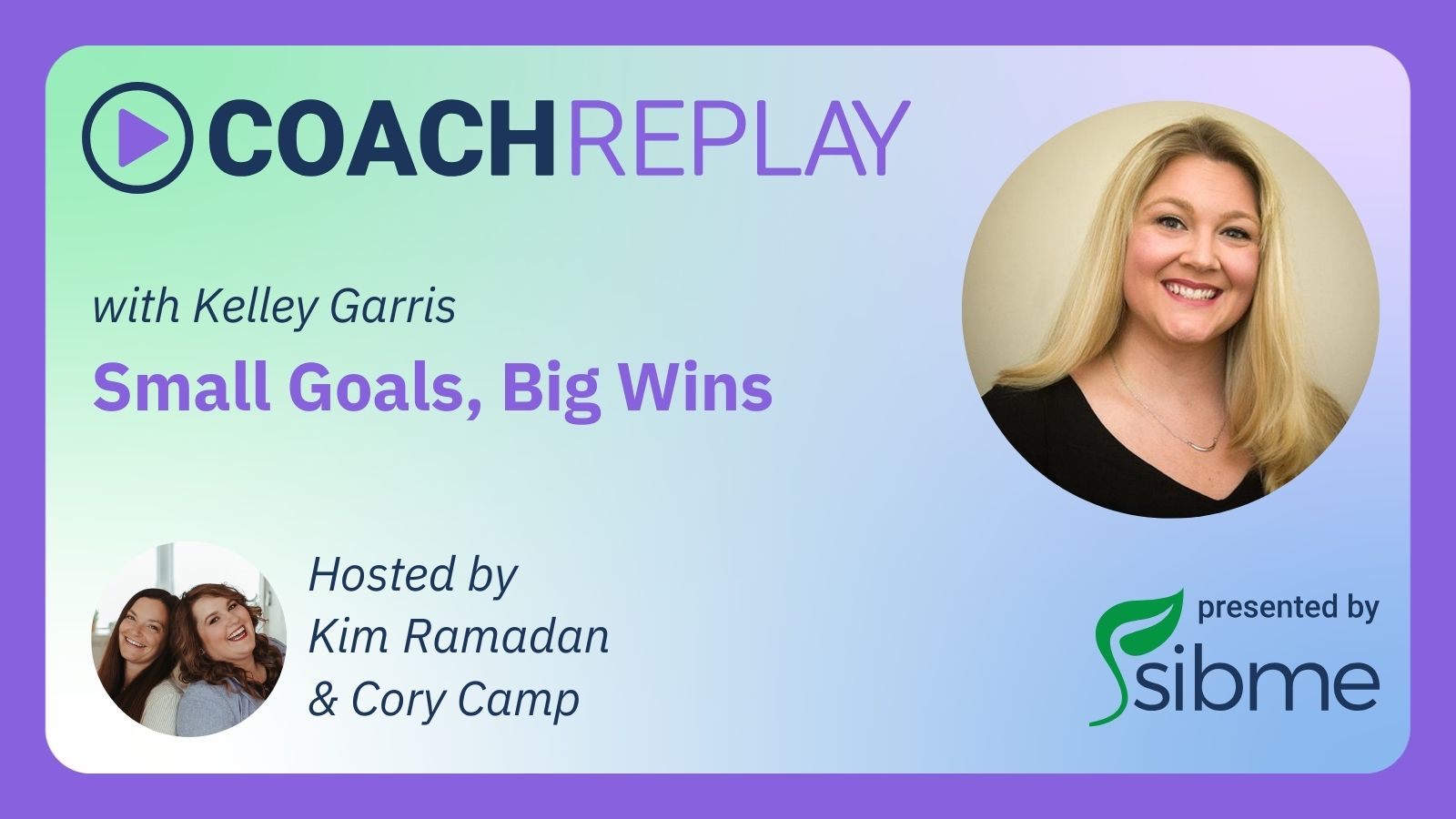 COACHREPLAY

with Kelley Garris

Small Goals, Big Wins

Hosted by
Kim Ramadan
& Cory Camp

presented by
sibme